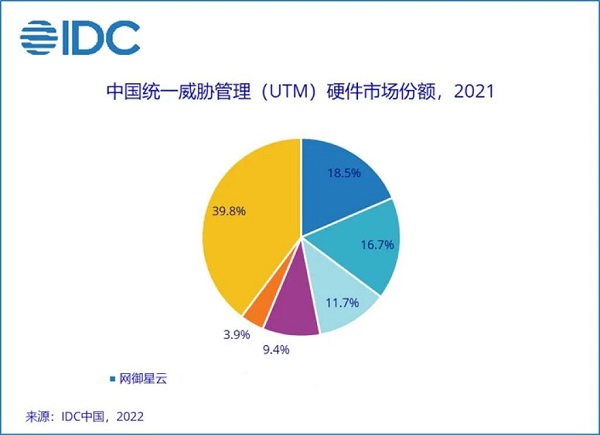 IDC

中国统一威胁管理（UTM）硬件市场份额，2021

18.5%
16.7%
11.7%
9.4%
3.9%
39.8%

网御星云

来源：IDC中国，2022